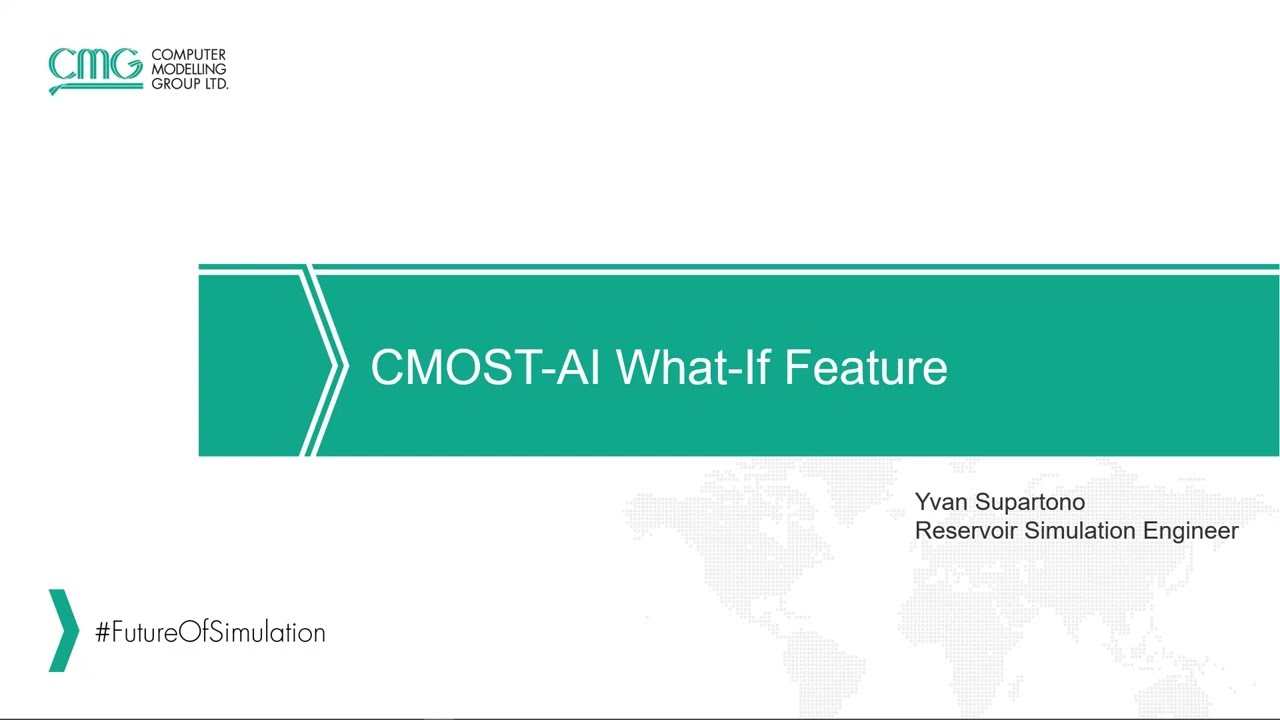 CMG COMPUTER MODELLING GROUP LTD.

CMOST-AI What-If Feature

Yvan Supartono
Reservoir Simulation Engineer

#FutureOfSimulation